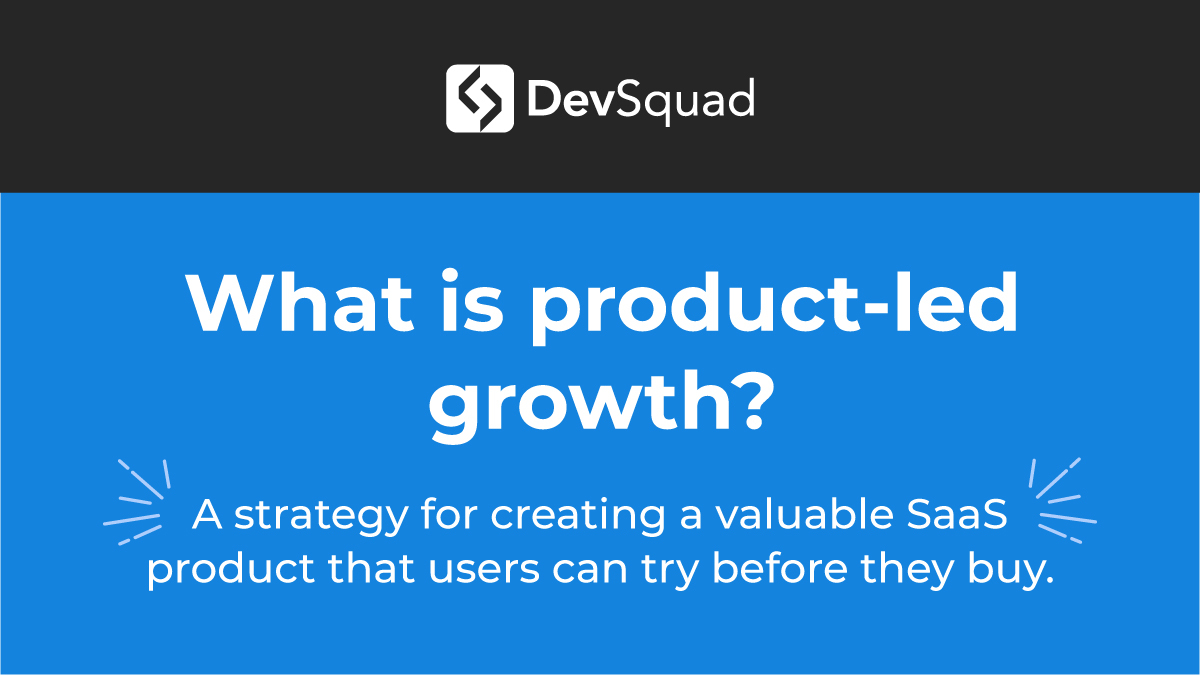 DevSquad

What is product-led growth?

A strategy for creating a valuable SaaS product that users can try before they buy.